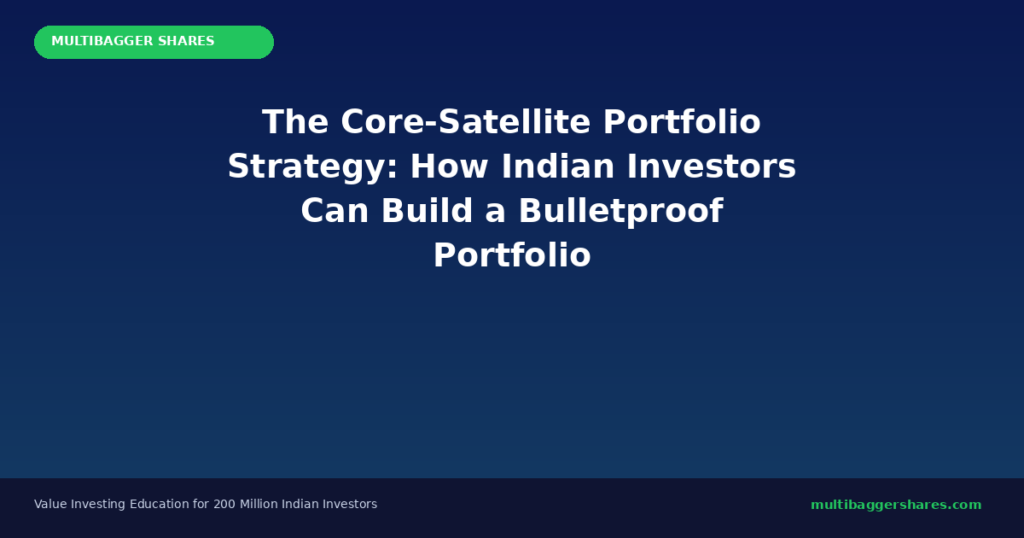 MULTIBAGGER SHARES

The Core-Satellite Portfolio Strategy: How Indian Investors Can Build a Bulletproof Portfolio

Value Investing Education for 200 Million Indian Investors

multibaggershares.com